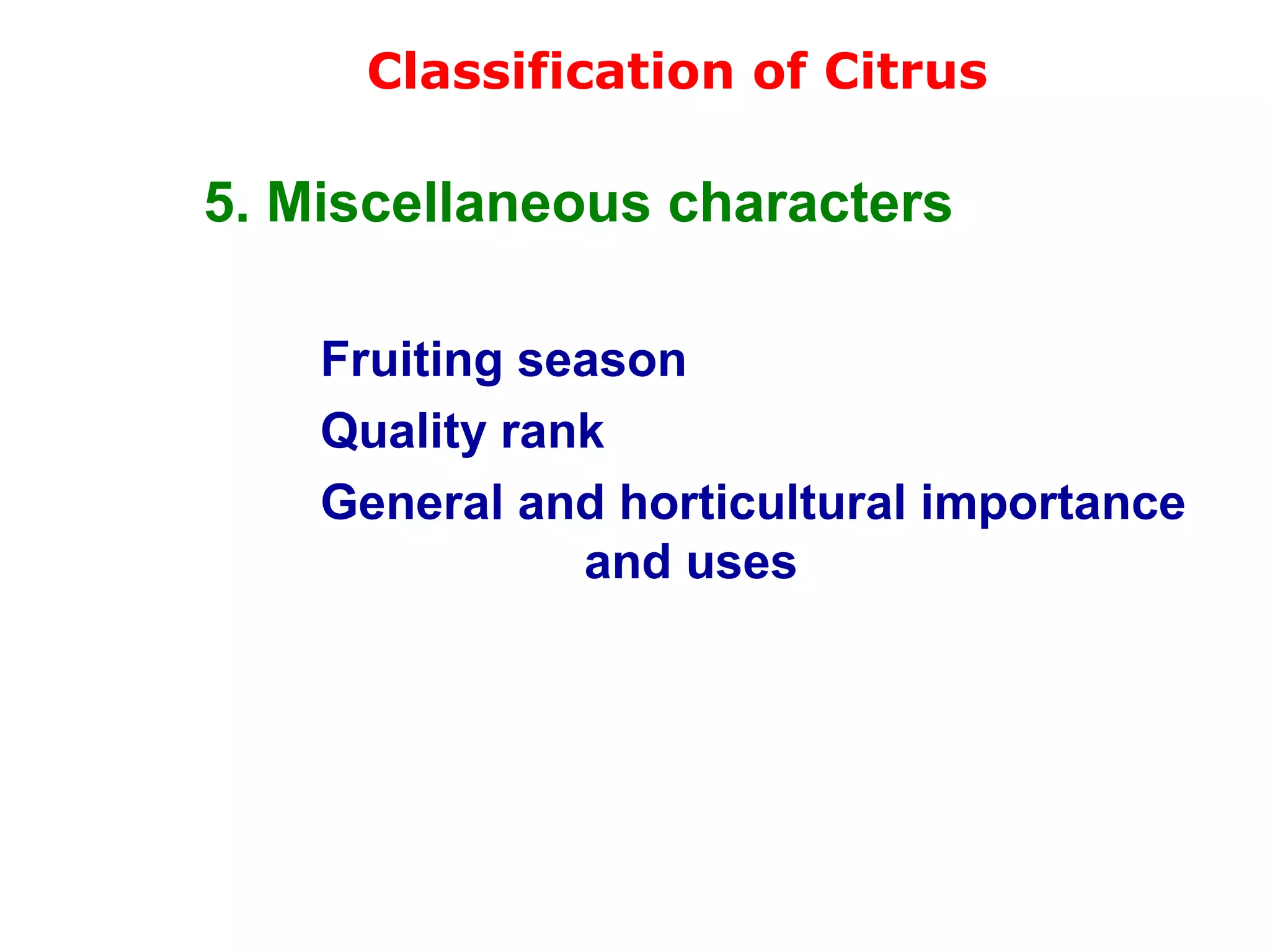 Classification of Citrus

5. Miscellaneous characters

Fruiting season

Quality rank

General and horticultural importance and uses